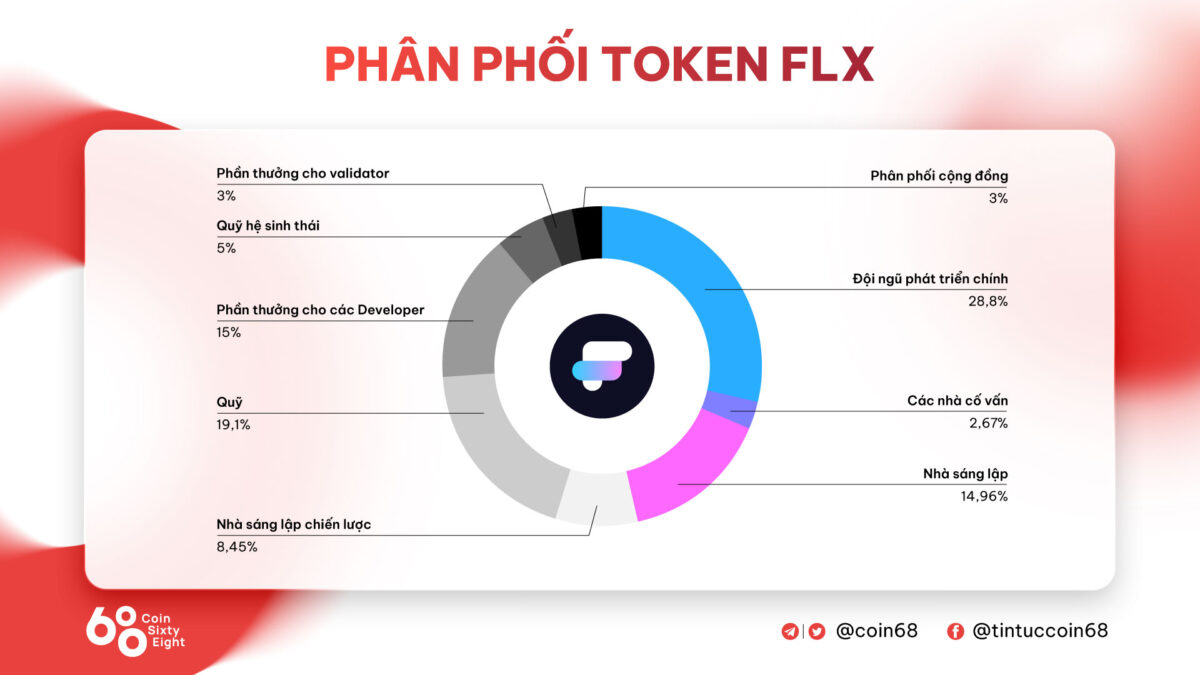 PHÂN PHỐI TOKEN FLX

Phần thưởng cho validator
3%

Quỹ hệ sinh thái
5%

Phần thưởng cho các Developer
15%

Quỹ
19,1%

Nhà sáng lập chiến lược
8,45%

Phân phối cộng đồng
3%

Đội ngũ phát triển chính
28,8%

Các nhà cố vấn
2,67%

Nhà sáng lập
14,96%

68 Coin Sixty Eight

@coin68

@tintuccoin68